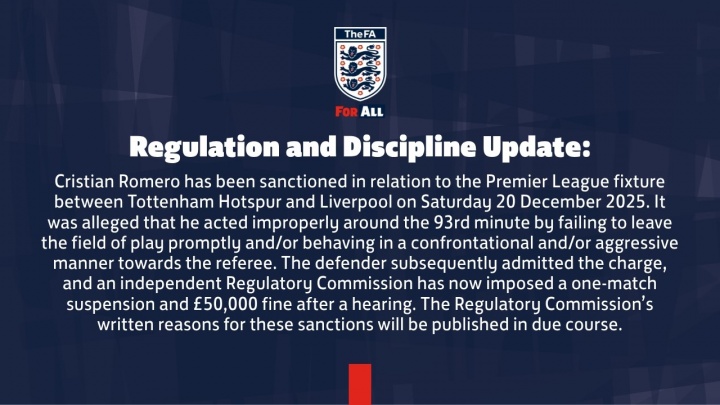 TheFA

FOR ALL

Regulation and Discipline Update:

Cristian Romero has been sanctioned in relation to the Premier League fixture between Tottenham Hotspur and Liverpool on Saturday 20 December 2025. It was alleged that he acted improperly around the 93rd minute by failing to leave the field of play promptly and/or behaving in a confrontational and/or aggressive manner towards the referee. The defender subsequently admitted the charge, and an independent Regulatory Commission has now imposed a one-match suspension and £50,000 fine after a hearing. The Regulatory Commission's written reasons for these sanctions will be published in due course.